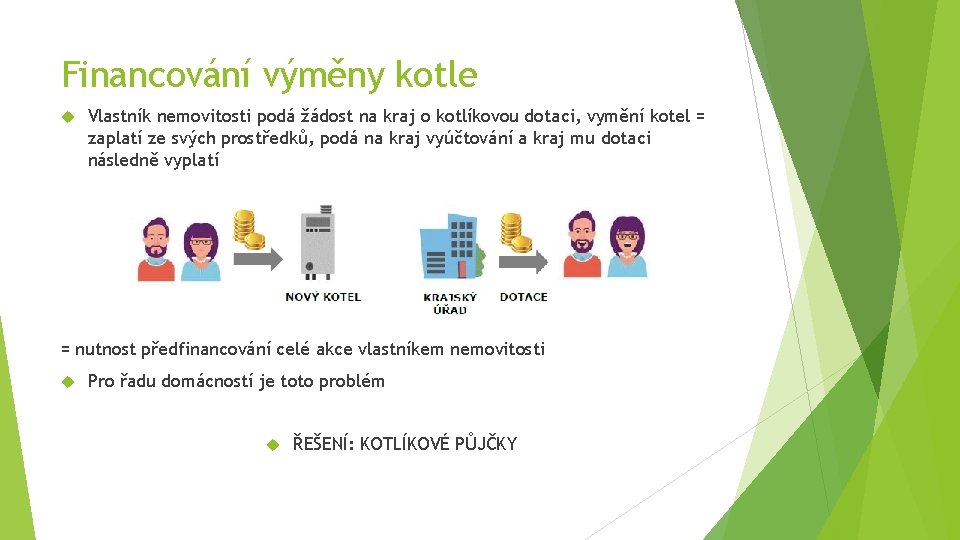 Financování výměny kotle

Vlastník nemovitosti podá žádost na kraj o kotlíkovou dotaci, vymění kotel = zaplatí ze svých prostředků, podá na kraj vyúčtování a kraj mu dotaci následně vyplatí

NOVÝ KOTEL

KRAJSKÝ ÚŘAD

DOTACE

= nutnost předfinancování celé akce vlastníkem nemovitosti

Pro řadu domácností je toto problém

ŘEŠENÍ: KOTLÍKOVÉ PŮJČKY